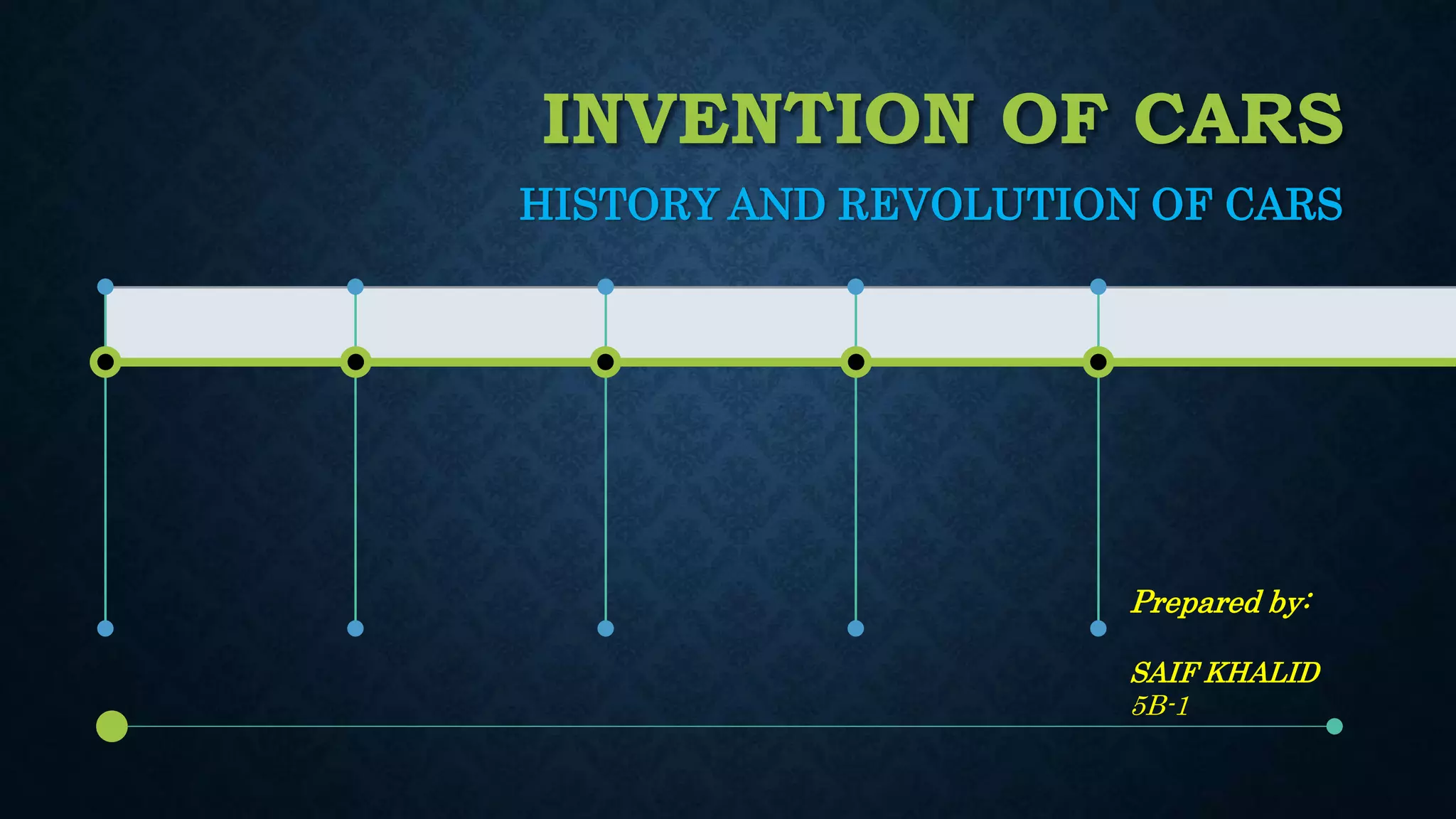 INVENTION OF CARS

HISTORY AND REVOLUTION OF CARS

Prepared by:

SAIF KHALID
5B-1